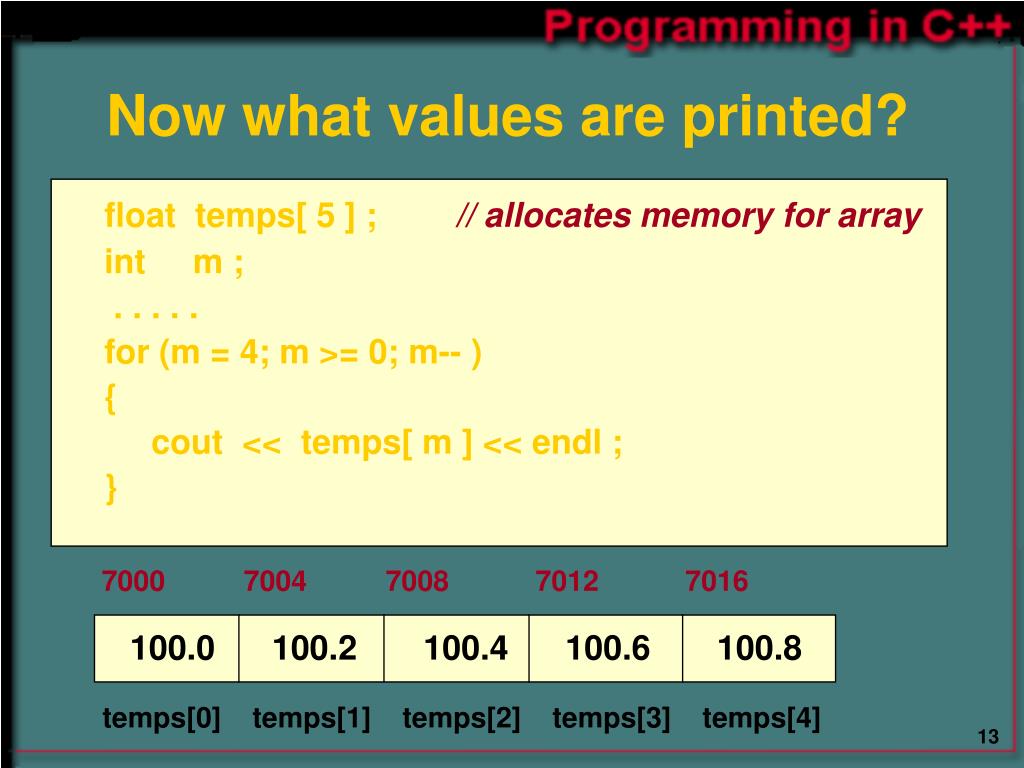 Programming in C++

Now what values are printed?

float temps[ 5 ] ; // allocates memory for array
int m ;
. . . . .
for (m = 4; m >= 0; m-- )
{
cout << temps[ m ] << endl ;
}

| 7000 | 7004 | 7008 | 7012 | 7016 |
|---|---|---|---|---|
| 100.0 | 100.2 | 100.4 | 100.6 | 100.8 |
| temps[0] | temps[1] | temps[2] | temps[3] | temps[4] |

13